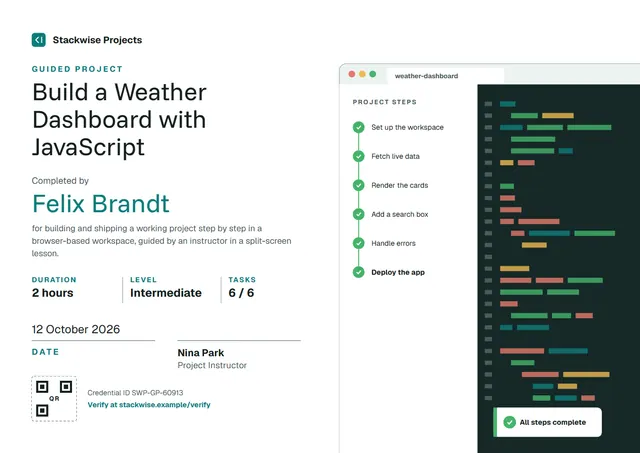 Stackwise Projects

GUIDED PROJECT

Build a Weather Dashboard with JavaScript

Completed by

Felix Brandt

for building and shipping a working project step by step in a browser-based workspace, guided by an instructor in a split-screen lesson.

DURATION
2 hours

LEVEL
Intermediate

TASKS
6 / 6

12 October 2026

DATE

Nina Park
Project Instructor

QR

Credential ID SWP-GP-60913
Verify at stackwise.example/verify

weather-dashboard

PROJECT STEPS

Set up the workspace

Fetch live data

Render the cards

Add a search box

Handle errors

Deploy the app

All steps complete